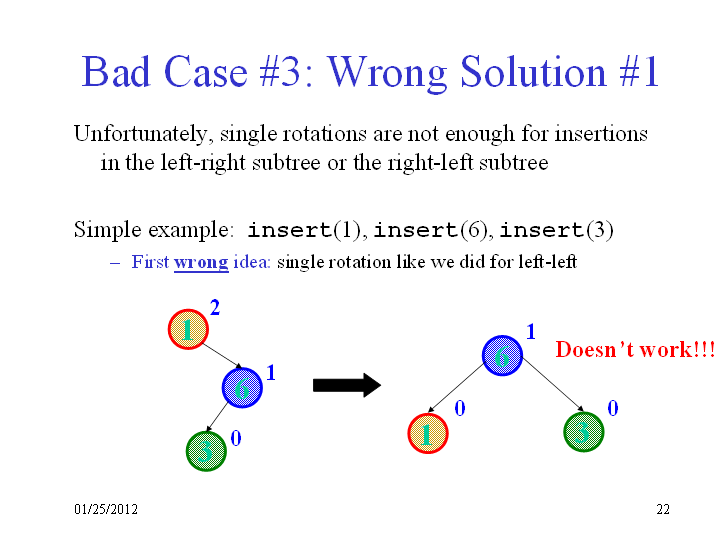 Bad Case #3: Wrong Solution #1

Unfortunately, single rotations are not enough for insertions in the left-right subtree or the right-left subtree

Simple example: insert(1), insert(6), insert(3)

– First wrong idea: single rotation like we did for left-left

1 2

6 1

3 0

6 1

Doesn't work!!!

1 0

3 0

01/25/2012

22